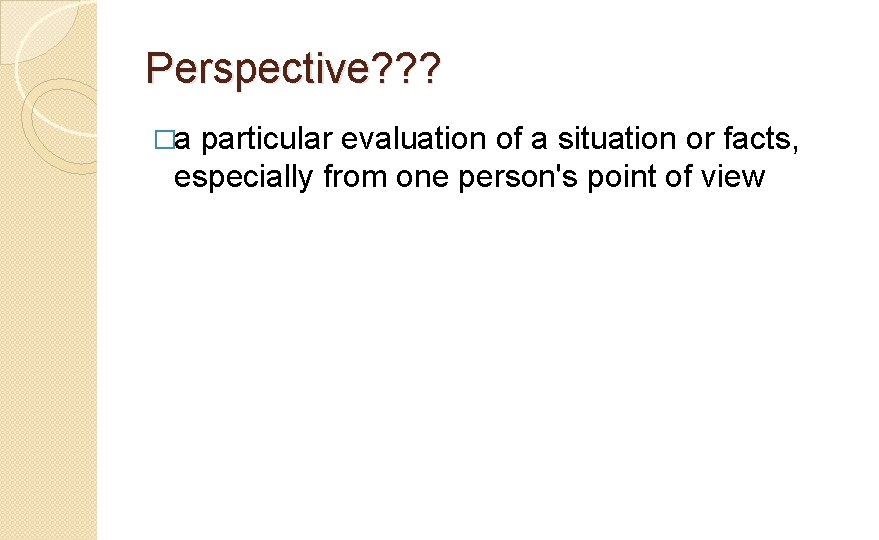 Perspective???

□a particular evaluation of a situation or facts, especially from one person's point of view